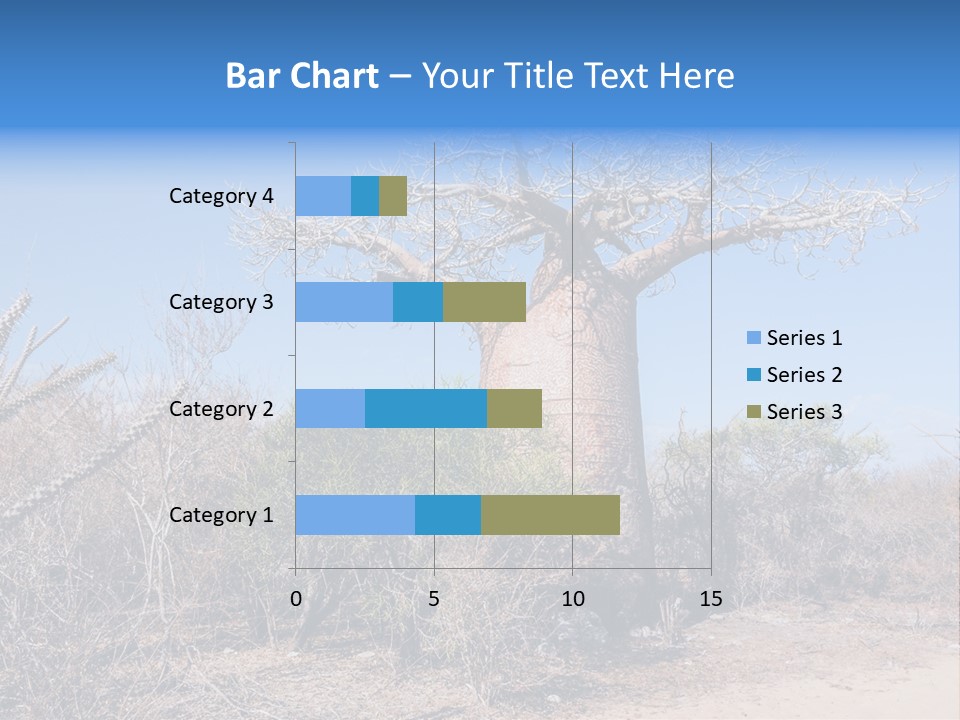 Bar Chart – Your Title Text Here

Category 4
Category 3
Category 2
Category 1

0 5 10 15

Series 1
Series 2
Series 3